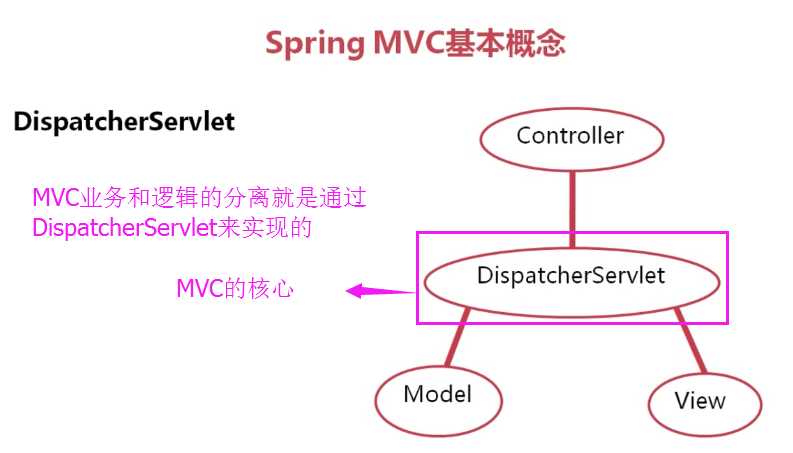 Spring MVC基本概念

DispatcherServlet

MVC业务和逻辑的分离就是通过DispatcherServlet来实现的

MVC的核心

Controller

DispatcherServlet

Model

View